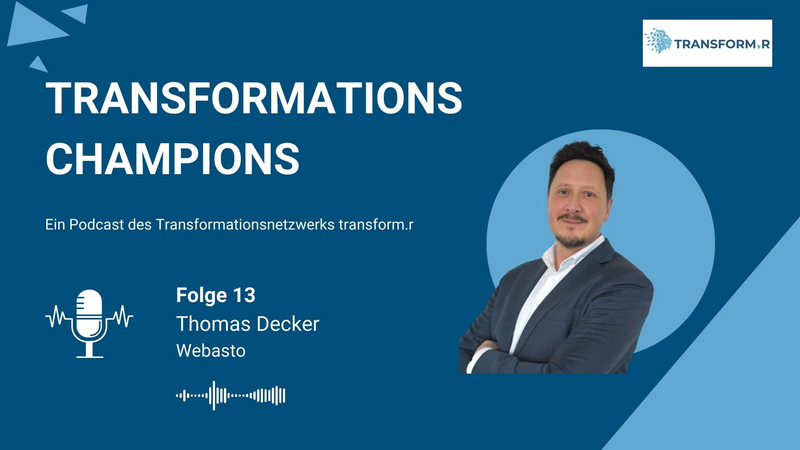 TRANSFORM.R

TRANSFORMATIONS CHAMPIONS

Ein Podcast des Transformationsnetzwerks transform.r

Folge 13
Thomas Decker
Webasto